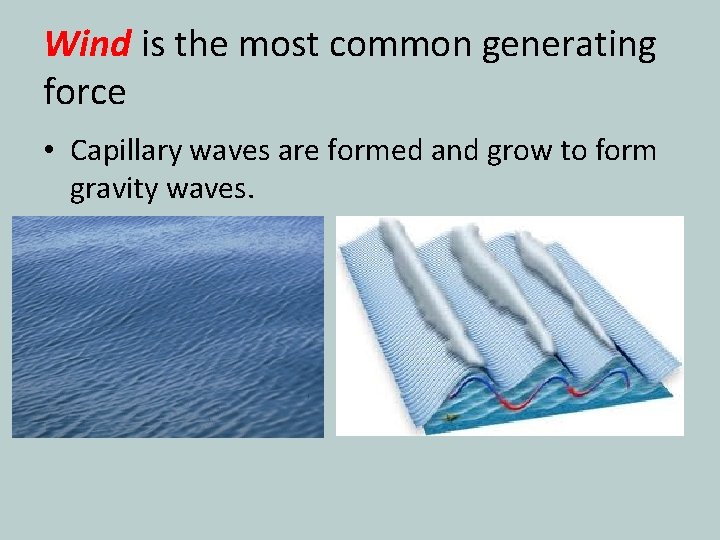 Wind is the most common generating force

• Capillary waves are formed and grow to form gravity waves.